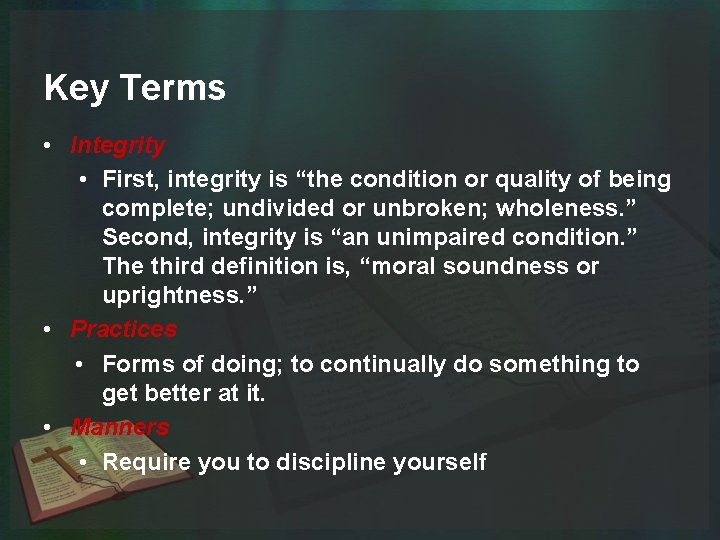 Key Terms

• Integrity
  • First, integrity is “the condition or quality of being complete; undivided or unbroken; wholeness.” Second, integrity is “an unimpaired condition.” The third definition is, “moral soundness or uprightness.”
• Practices
  • Forms of doing; to continually do something to get better at it.
• Manners
  • Require you to discipline yourself